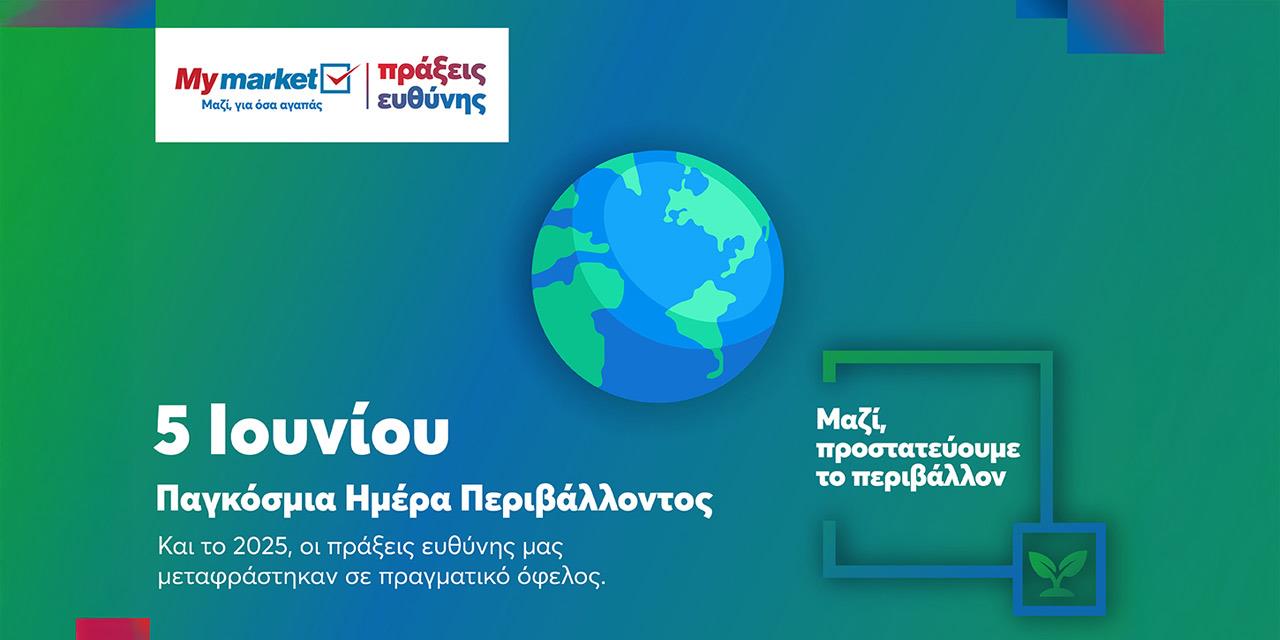 My market
Μαζί, για όσα αγαπάς
πράξεις ευθύνης

5 Ιουνίου

Παγκόσμια Ημέρα Περιβάλλοντος

Και το 2025, οι πράξεις ευθύνης μας μεταφράστηκαν σε πραγματικό όφελος.

Μαζί, προστατεύουμε το περιβάλλον